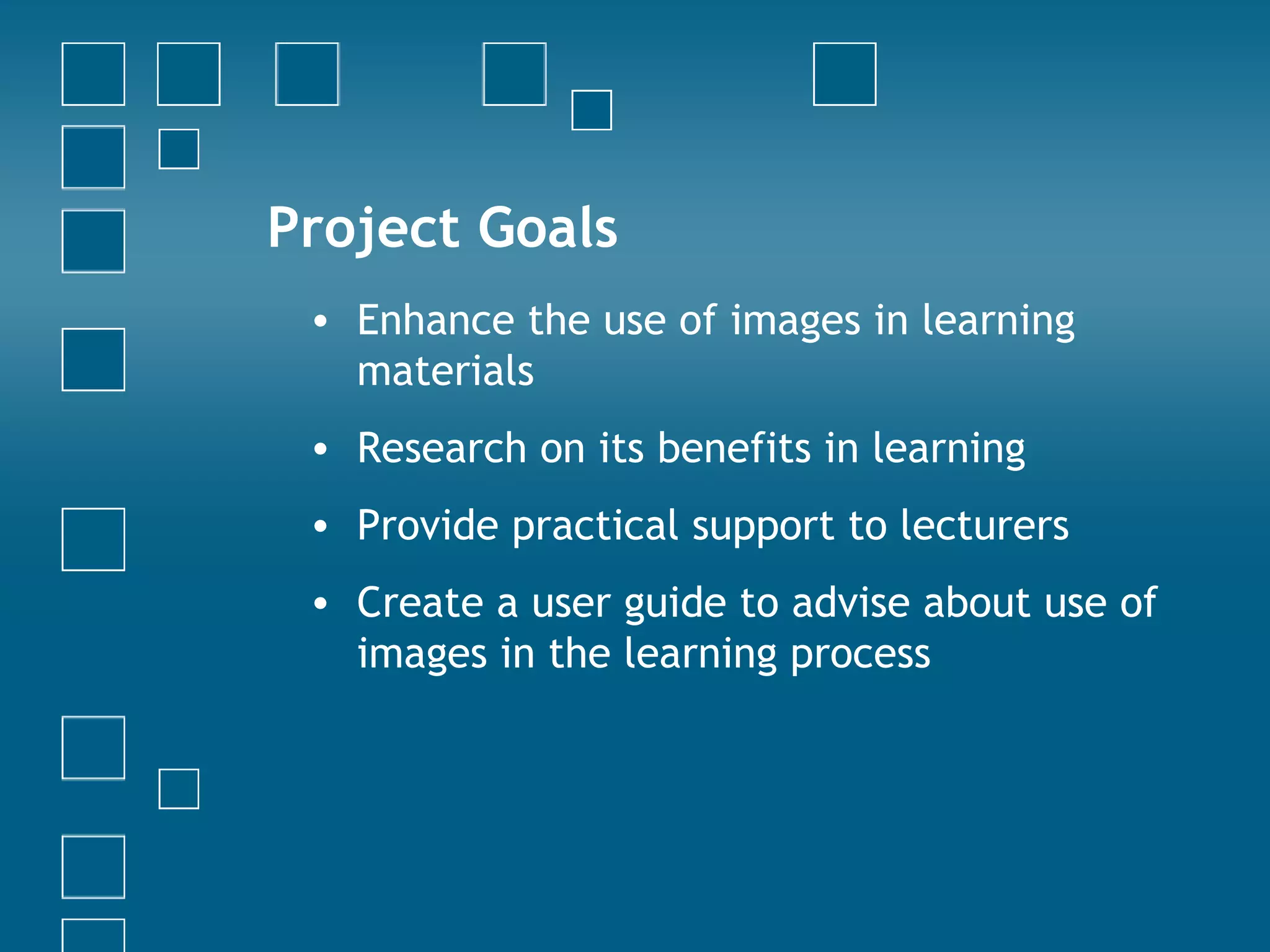 Project Goals

• Enhance the use of images in learning materials

• Research on its benefits in learning

• Provide practical support to lecturers

• Create a user guide to advise about use of images in the learning process